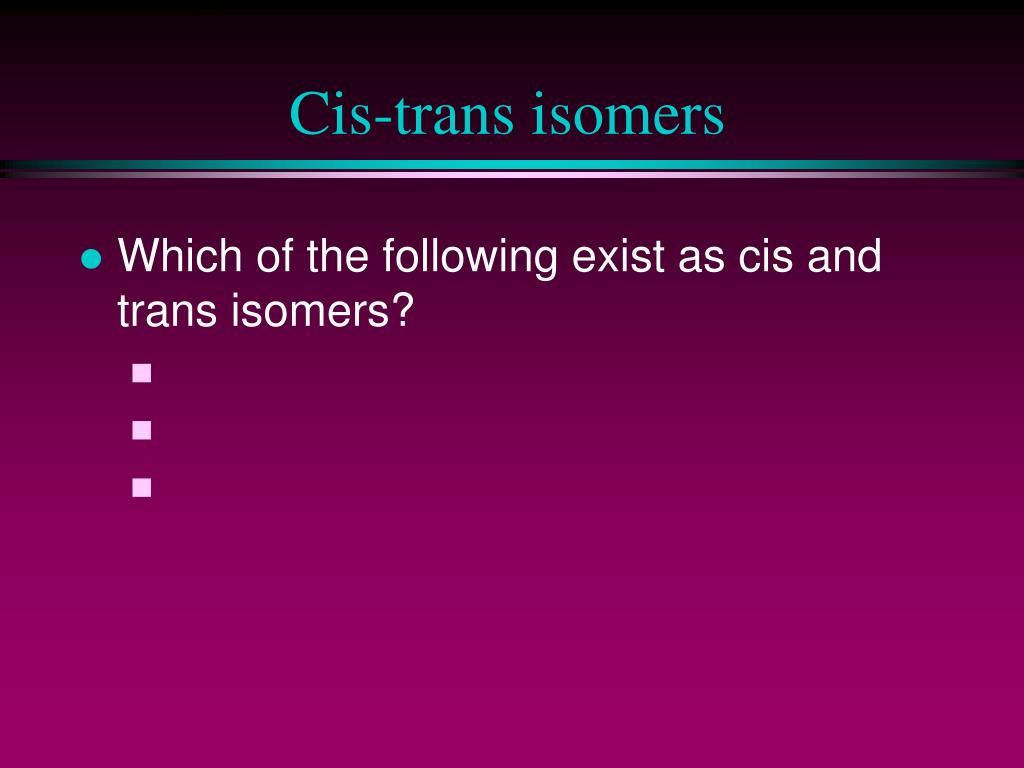 Cis-trans isomers

Which of the following exist as cis and trans isomers?